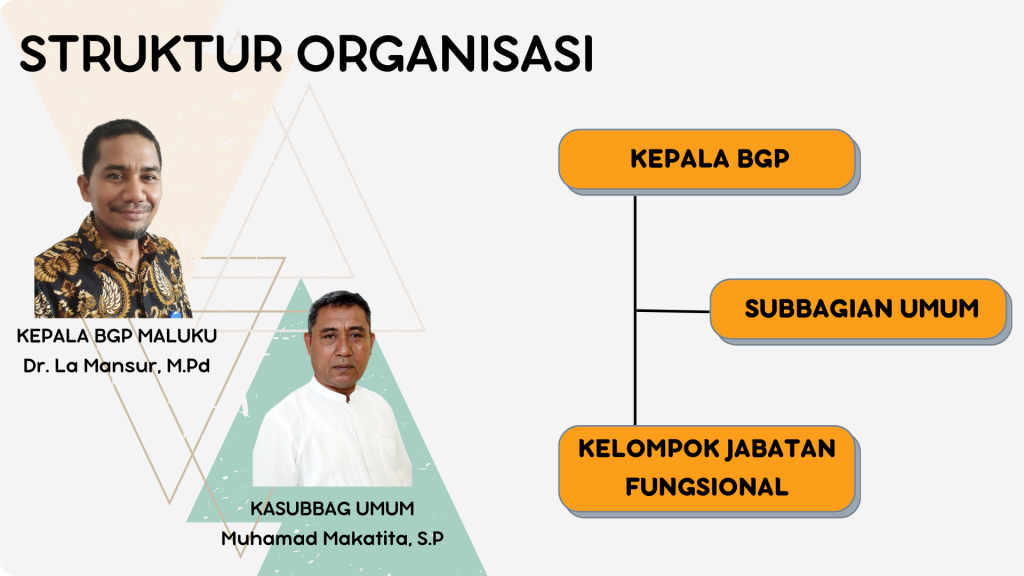 STRUKTUR ORGANISASI

KEPALA BGP MALUKU
Dr. La Mansur, M.Pd

KASUBBAG UMUM
Muhamad Makatita, S.P

KEPALA BGP

SUBBAGIAN UMUM

KELOMPOK JABATAN FUNGSIONAL